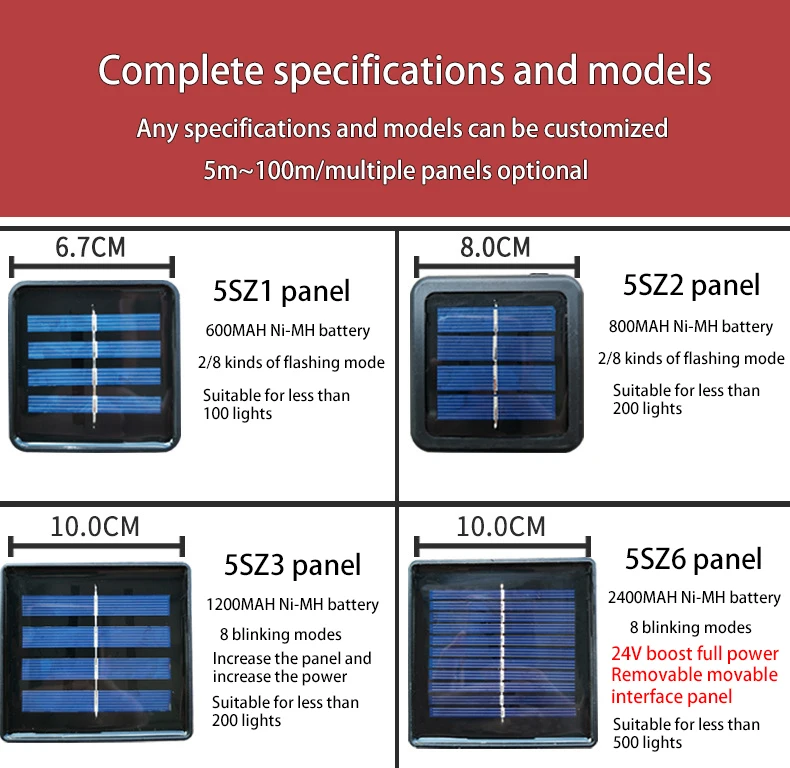 Complete specifications and models

Any specifications and models can be customized

5m~100m/multiple panels optional

6.7CM

5SZ1 panel

600MAH Ni-MH battery

2/8 kinds of flashing mode

Suitable for less than 100 lights

8.0CM

5SZ2 panel

800MAH Ni-MH battery

2/8 kinds of flashing mode

Suitable for less than 200 lights

10.0CM

5SZ3 panel

1200MAH Ni-MH battery

8 blinking modes

Increase the panel and increase the power

Suitable for less than 200 lights

10.0CM

5SZ6 panel

2400MAH Ni-MH battery

8 blinking modes

24V boost full power
Removable movable interface panel

Suitable for less than 500 lights